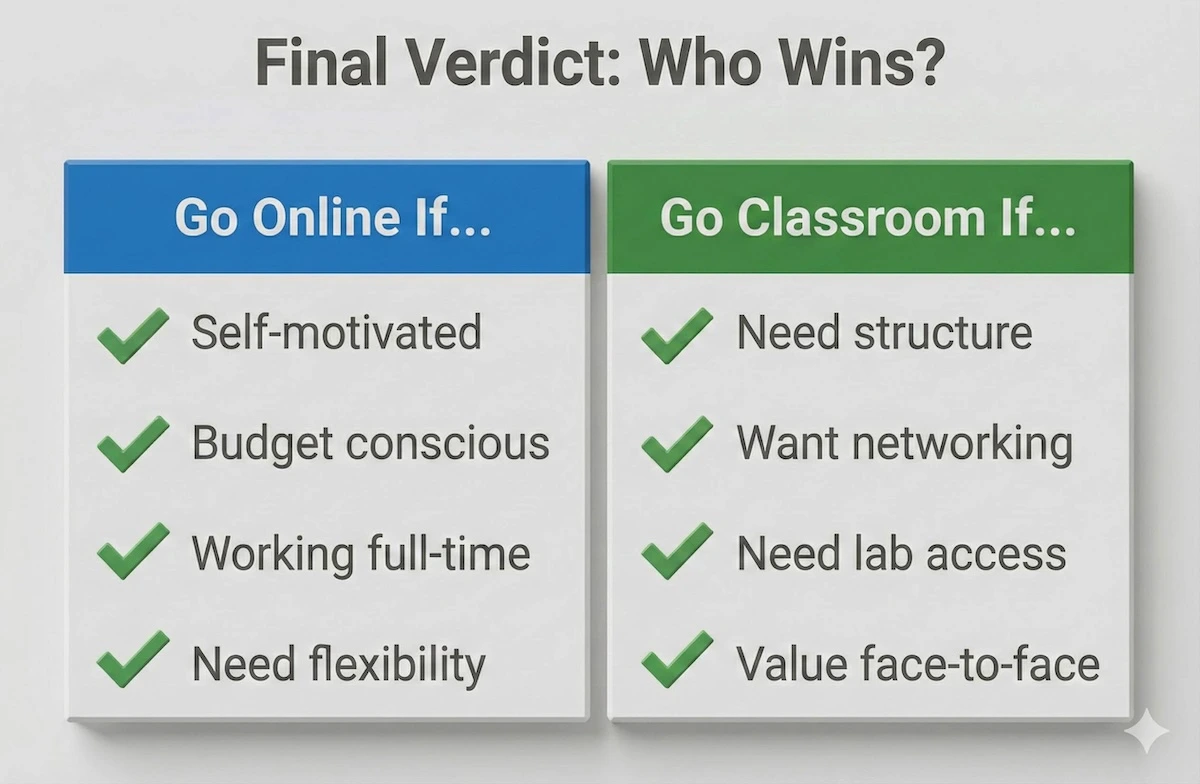 Final Verdict: Who Wins?

Go Online If...

Self-motivated

Budget conscious

Working full-time

Need flexibility

Go Classroom If...

Need structure

Want networking

Need lab access

Value face-to-face